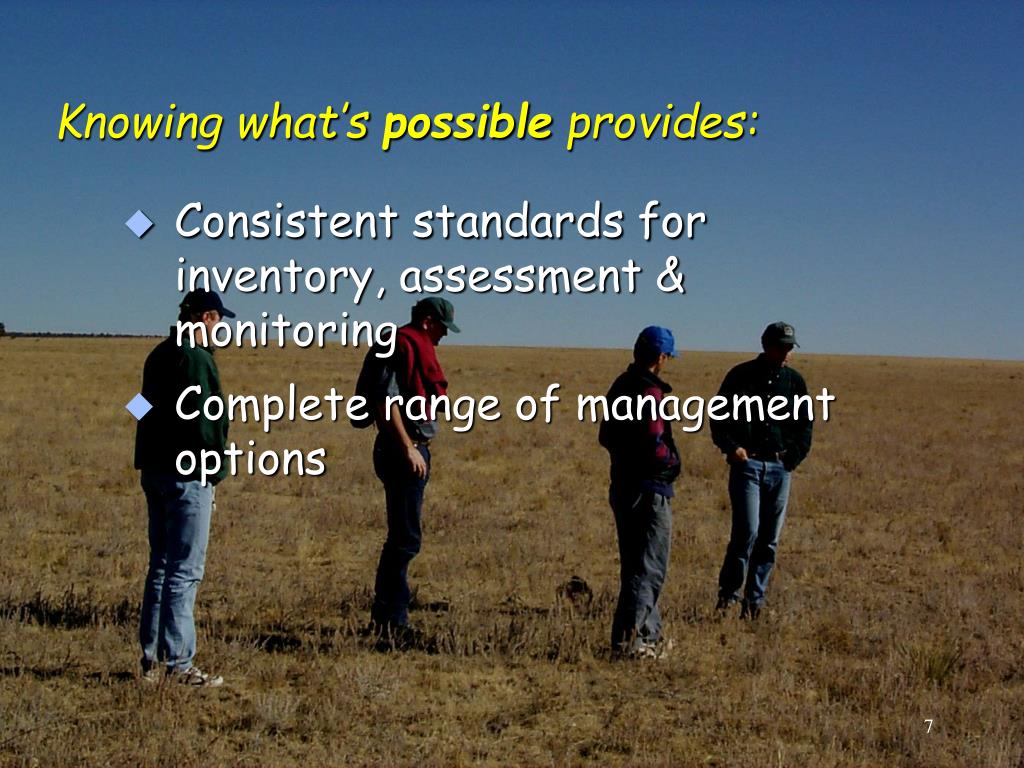 Knowing what's possible provides:

◆ Consistent standards for inventory, assessment & monitoring

◆ Complete range of management options

7